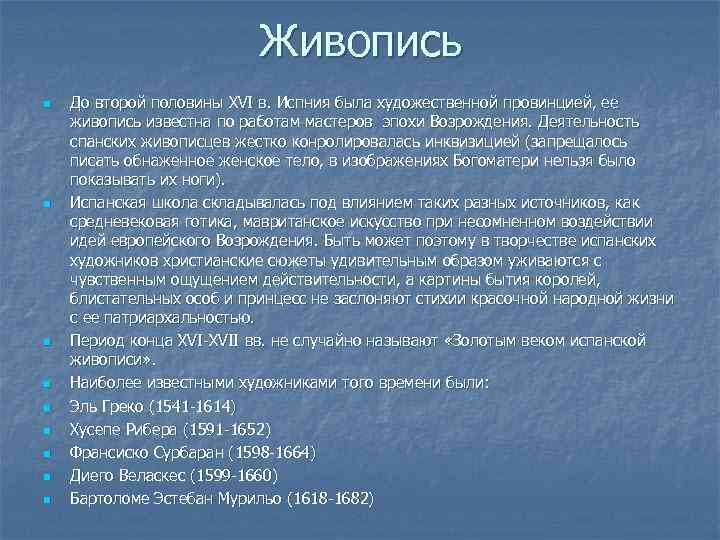 Живопись

До второй половины XVI в. Испния была художественной провинцией, ее живопись известна по работам мастеров эпохи Возрождения. Деятельность спанских живописцев жестко конролировалась инквизицией (запрещалось писать обнаженное женское тело, в изображениях Богоматери нельзя было показывать их ноги).

Испанская школа складывалась под влиянием таких разных источников, как средневековая готика, мавританское искусство при несомненном воздействии идей европейского Возрождения. Быть может поэтому в творчестве испанских художников христианские сюжеты удивительным образом уживаются с чувственным ощущением действительности, а картины бытия королей, блистательных особ и принцесс не заслоняют стихии красочной народной жизни с ее патриархальностью.

Период конца XVI-XVII вв. не случайно называют «Золотым веком испанской живописи».

Наиболее известными художниками того времени были:

Эль Греко (1541-1614)

Хусепе Рибера (1591-1652)

Франсиско Сурбаран (1598-1664)

Диего Веласкес (1599-1660)

Бартоломе Эстебан Мурильо (1618-1682)